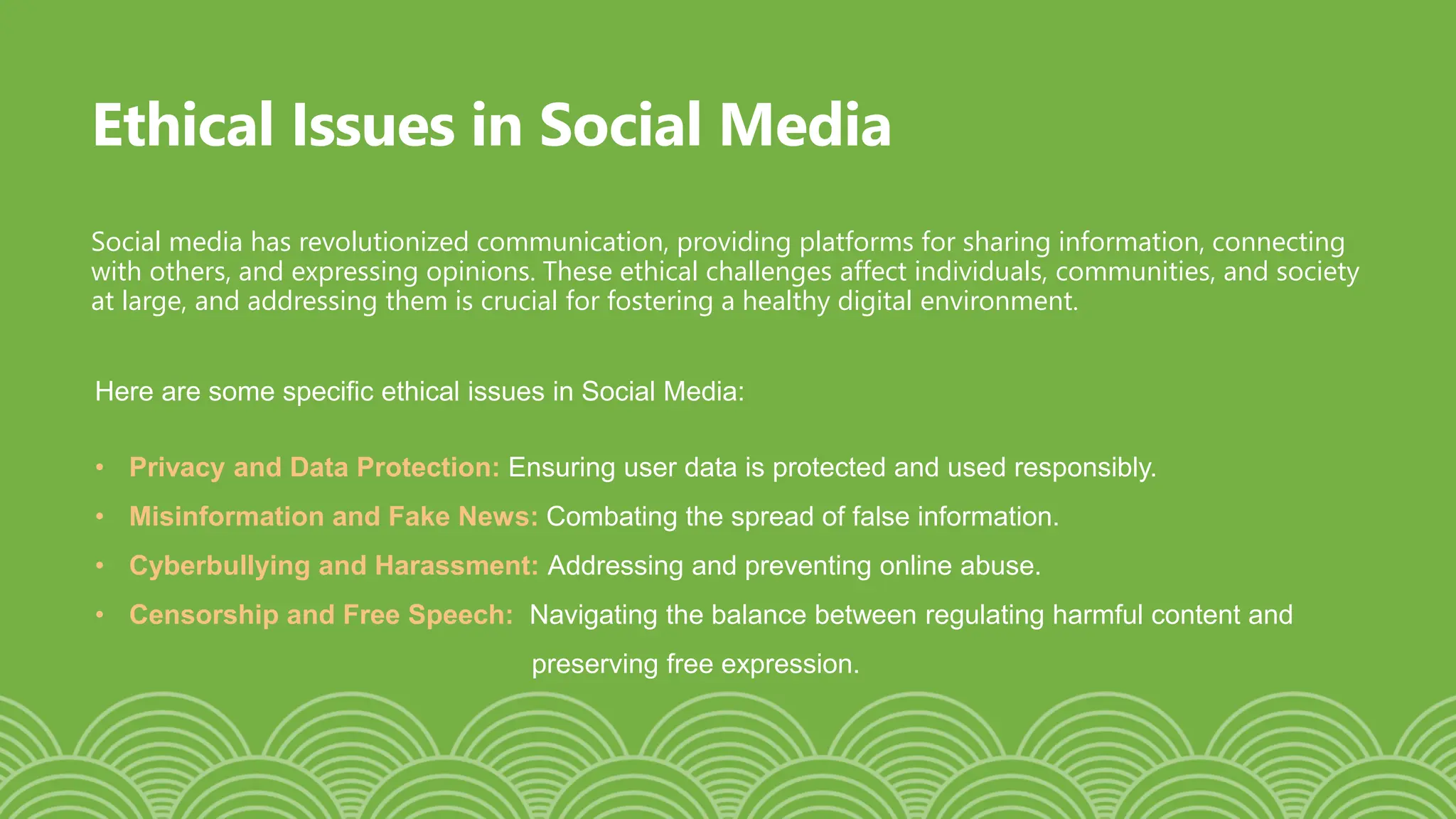 Ethical Issues in Social Media

Social media has revolutionized communication, providing platforms for sharing information, connecting with others, and expressing opinions. These ethical challenges affect individuals, communities, and society at large, and addressing them is crucial for fostering a healthy digital environment.

Here are some specific ethical issues in Social Media:

• Privacy and Data Protection: Ensuring user data is protected and used responsibly.
• Misinformation and Fake News: Combating the spread of false information.
• Cyberbullying and Harassment: Addressing and preventing online abuse.
• Censorship and Free Speech: Navigating the balance between regulating harmful content and preserving free expression.